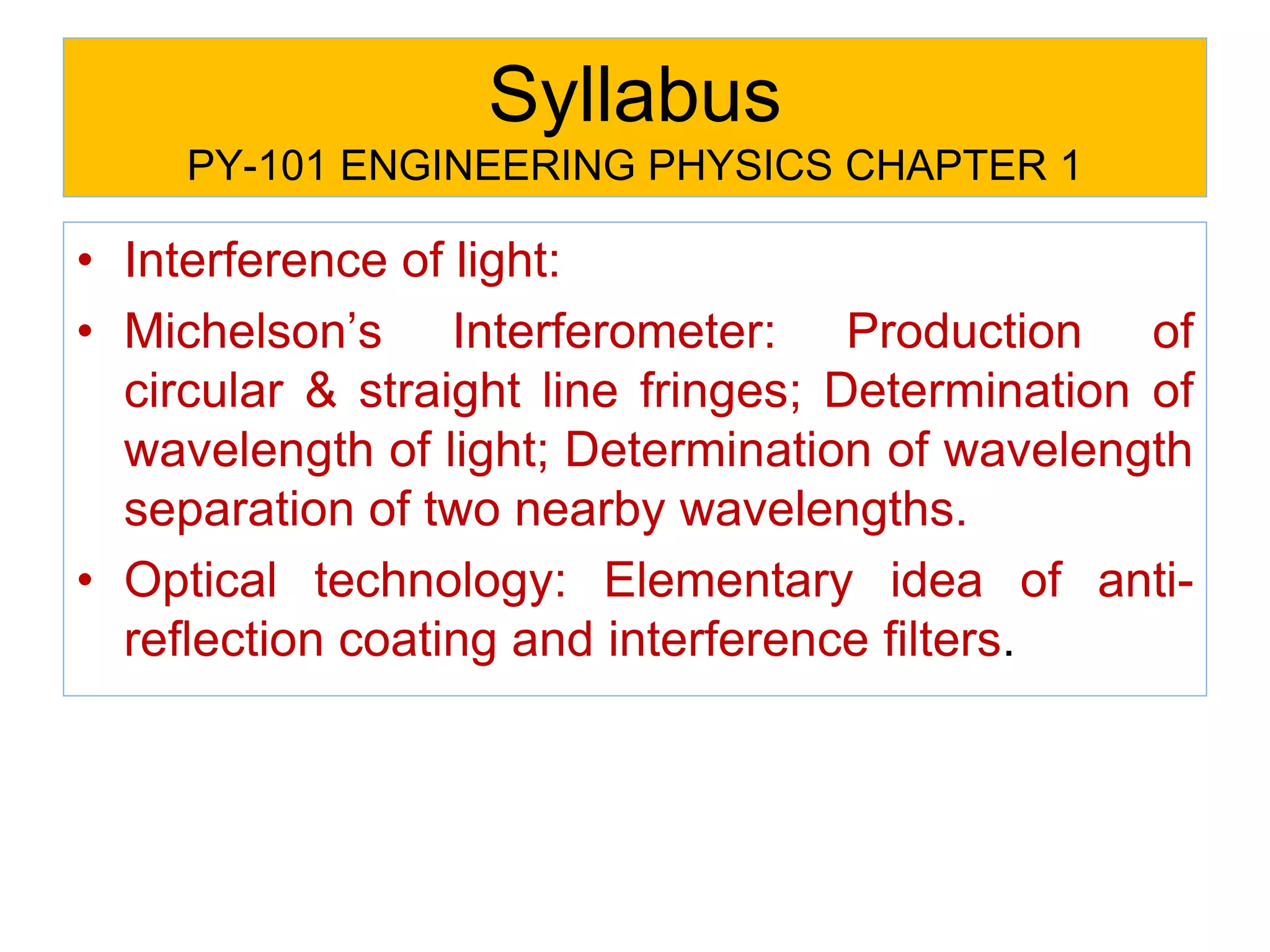 Syllabus
PY-101 ENGINEERING PHYSICS CHAPTER 1

• Interference of light:
• Michelson's Interferometer: Production of circular & straight line fringes; Determination of wavelength of light; Determination of wavelength separation of two nearby wavelengths.
• Optical technology: Elementary idea of anti-reflection coating and interference filters.